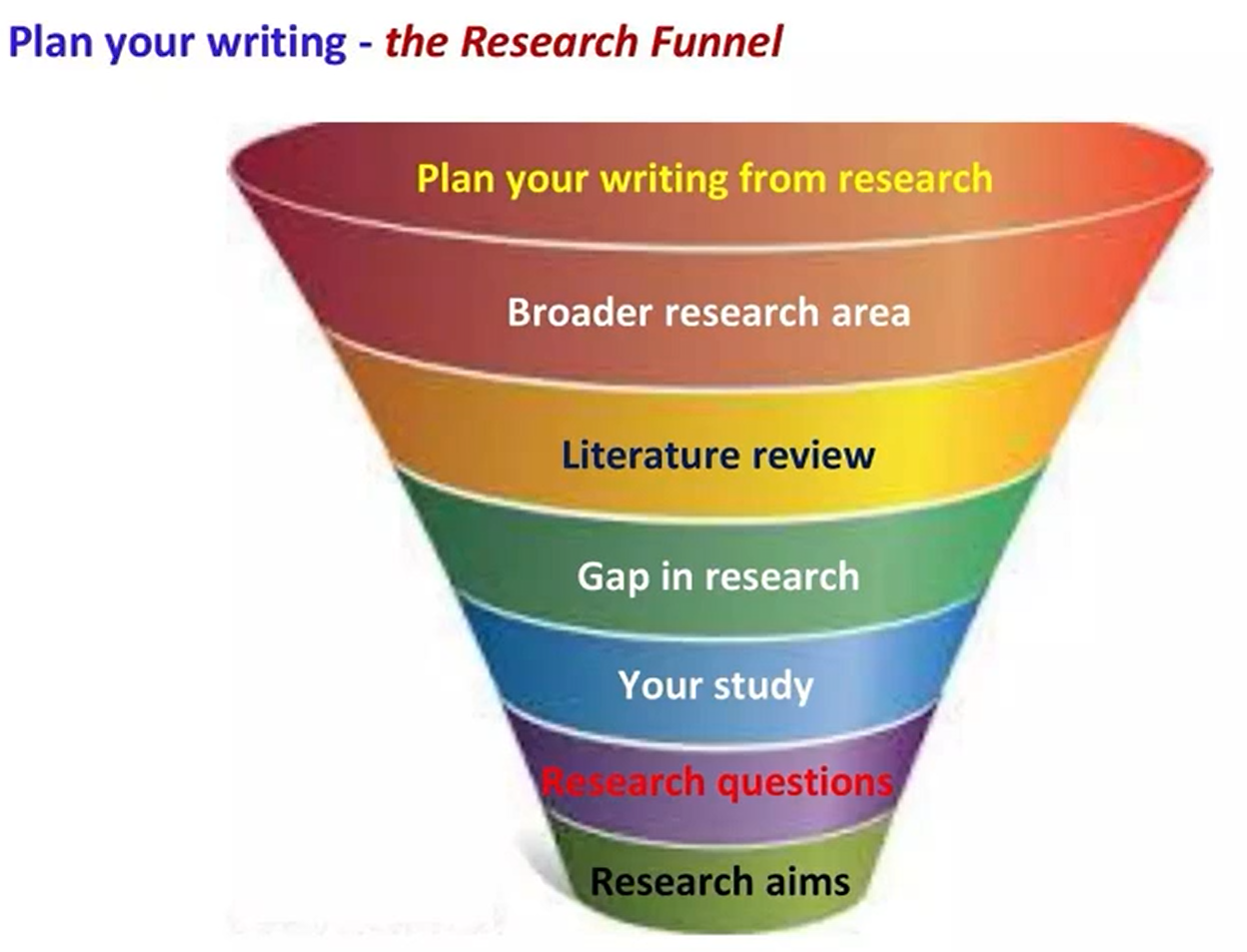 Plan your writing - the Research Funnel

Plan your writing from research

Broader research area

Literature review

Gap in research

Your study

Research questions

Research aims